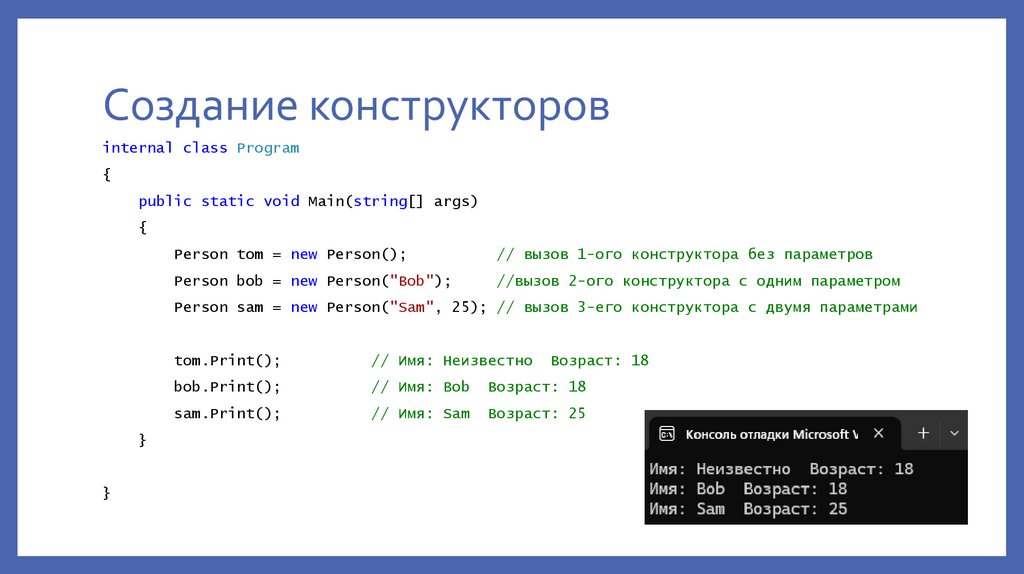 Создание конструкторов

internal class Program
{
    public static void Main(string[] args)
    {
        Person tom = new Person();          // вызов 1-ого конструктора без параметров
        Person bob = new Person("Bob");     //вызов 2-ого конструктора с одним параметром
        Person sam = new Person("Sam", 25); // вызов 3-его конструктора с двумя параметрами

        tom.Print();          // Имя: Неизвестно  Возраст: 18
        bob.Print();          // Имя: Bob  Возраст: 18
        sam.Print();          // Имя: Sam  Возраст: 25
    }
}

Консоль отладки Microsoft V

Имя: Неизвестно  Возраст: 18
Имя: Bob  Возраст: 18
Имя: Sam  Возраст: 25